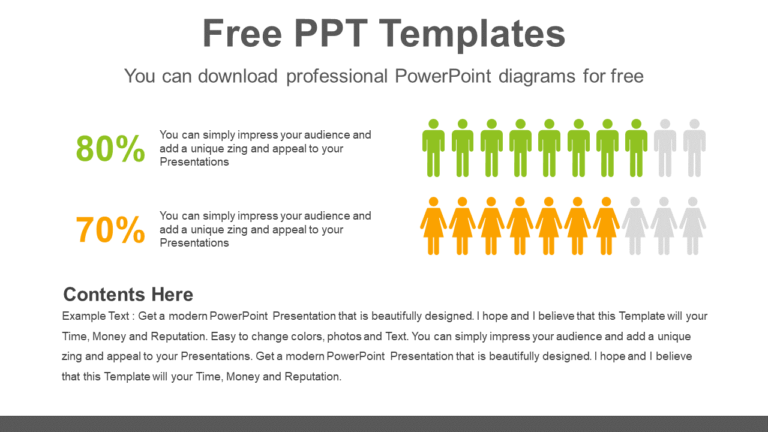 Free PPT Templates

You can download professional PowerPoint diagrams for free

80%

You can simply impress your audience and add a unique zing and appeal to your Presentations

70%

You can simply impress your audience and add a unique zing and appeal to your Presentations

Contents Here

Example Text : Get a modern PowerPoint Presentation that is beautifully designed. I hope and I believe that this Template will your Time, Money and Reputation. Easy to change colors, photos and Text. You can simply impress your audience and add a unique zing and appeal to your Presentations. Get a modern PowerPoint Presentation that is beautifully designed. I hope and I believe that this Template will your Time, Money and Reputation.